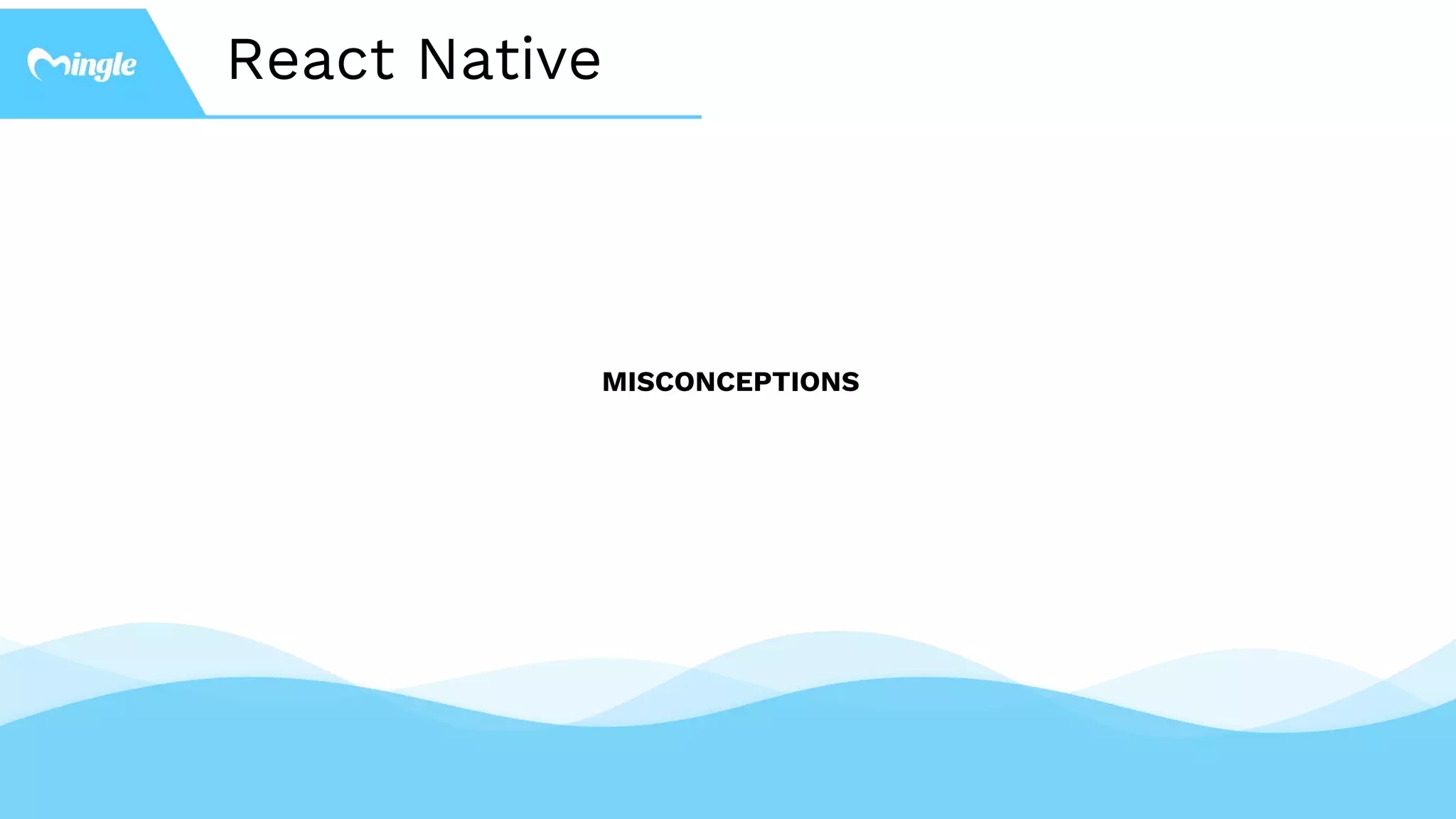 Mingle

React Native

MISCONCEPTIONS